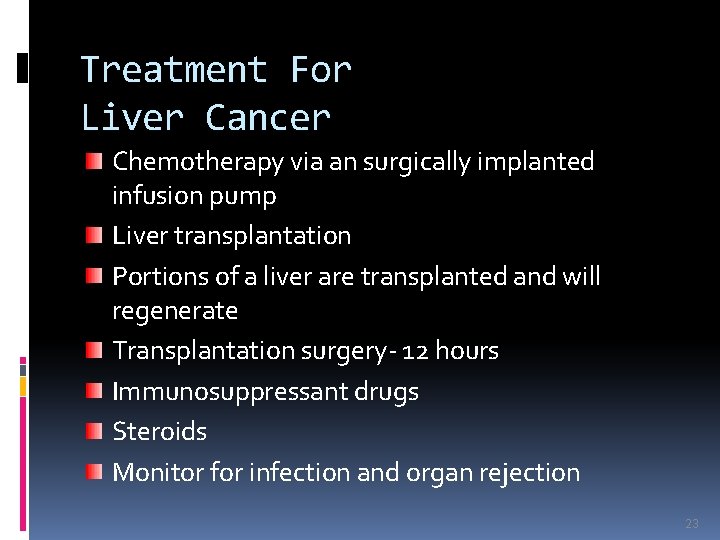 Treatment For
Liver Cancer

Chemotherapy via an surgically implanted infusion pump

Liver transplantation

Portions of a liver are transplanted and will regenerate

Transplantation surgery- 12 hours

Immunosuppressant drugs

Steroids

Monitor for infection and organ rejection

23